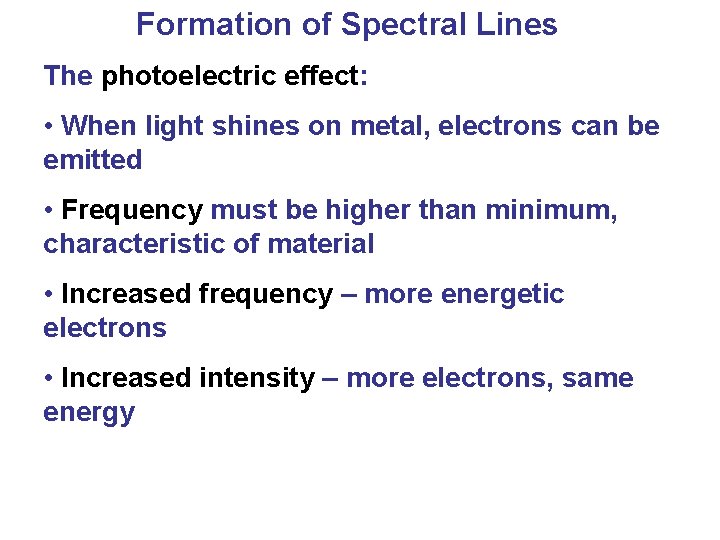 Formation of Spectral Lines

The photoelectric effect:

• When light shines on metal, electrons can be emitted

• Frequency must be higher than minimum, characteristic of material

• Increased frequency – more energetic electrons

• Increased intensity – more electrons, same energy